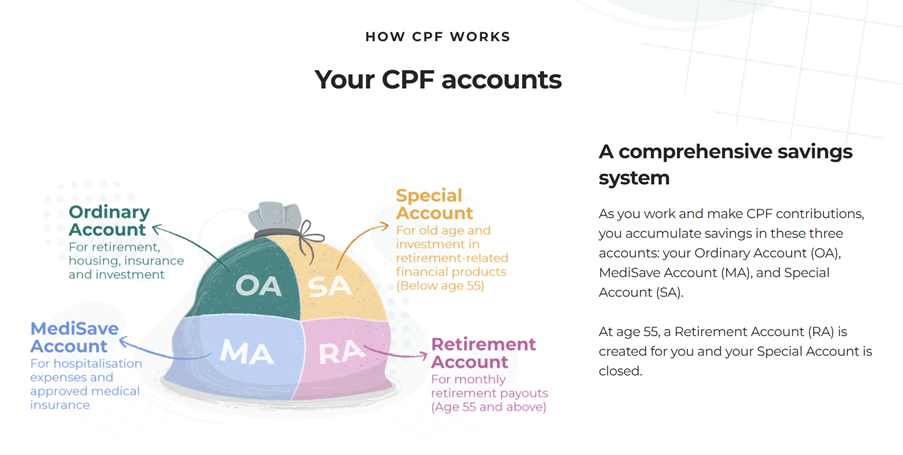 HOW CPF WORKS

Your CPF accounts

Ordinary Account
For retirement, housing, insurance and investment

Special Account
For old age and investment in retirement-related financial products (Below age 55)

OA

SA

MA

RA

MediSave Account
For hospitalisation expenses and approved medical insurance

Retirement Account
For monthly retirement payouts (Age 55 and above)

A comprehensive savings system

As you work and make CPF contributions, you accumulate savings in these three accounts: your Ordinary Account (OA), MediSave Account (MA), and Special Account (SA).

At age 55, a Retirement Account (RA) is created for you and your Special Account is closed.